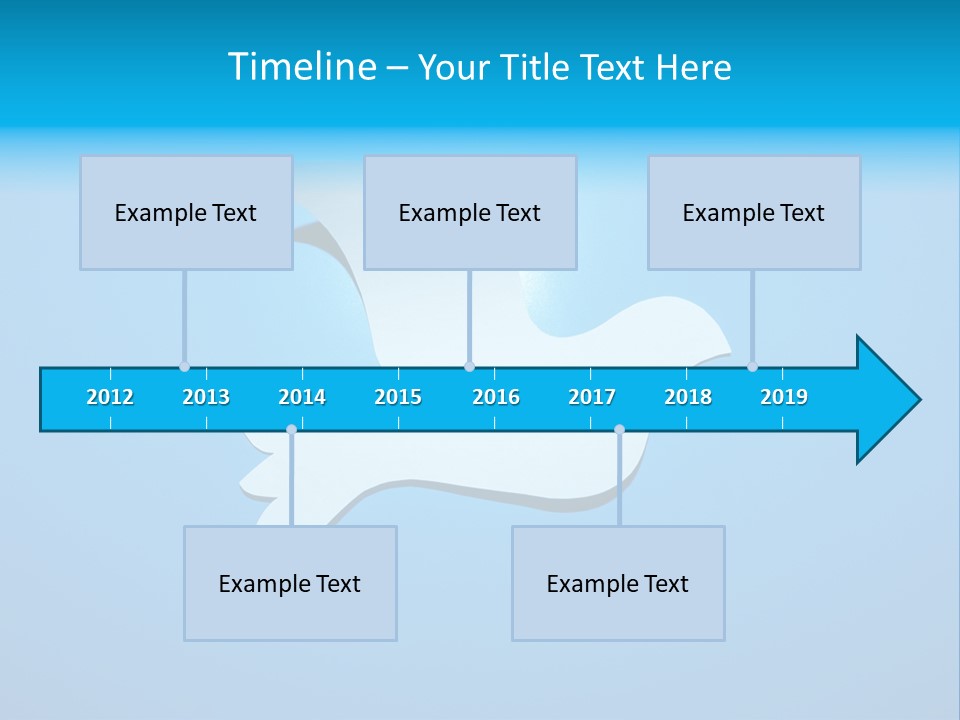 Timeline – Your Title Text Here

Example Text

Example Text

Example Text

2012 2013 2014 2015 2016 2017 2018 2019

Example Text

Example Text